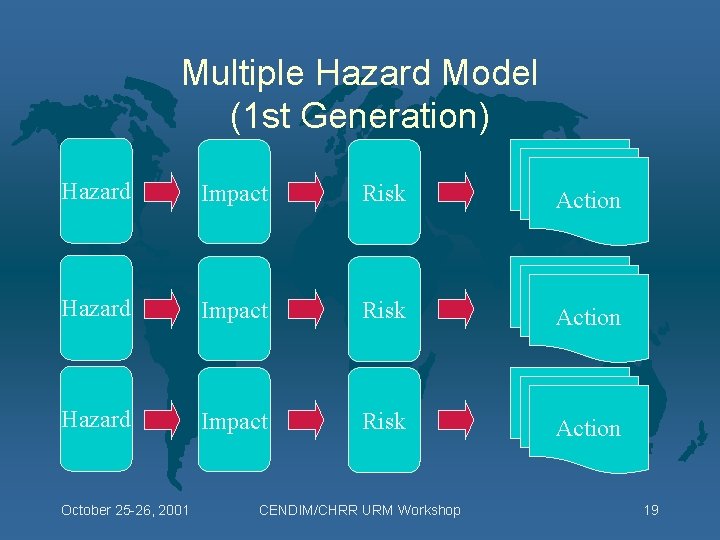 Multiple Hazard Model
(1st Generation)

Hazard

Impact

Risk

Action

Hazard

Impact

Risk

Action

Hazard

Impact

Risk

Action

October 25-26, 2001

CENDIM/CHRR URM Workshop

19